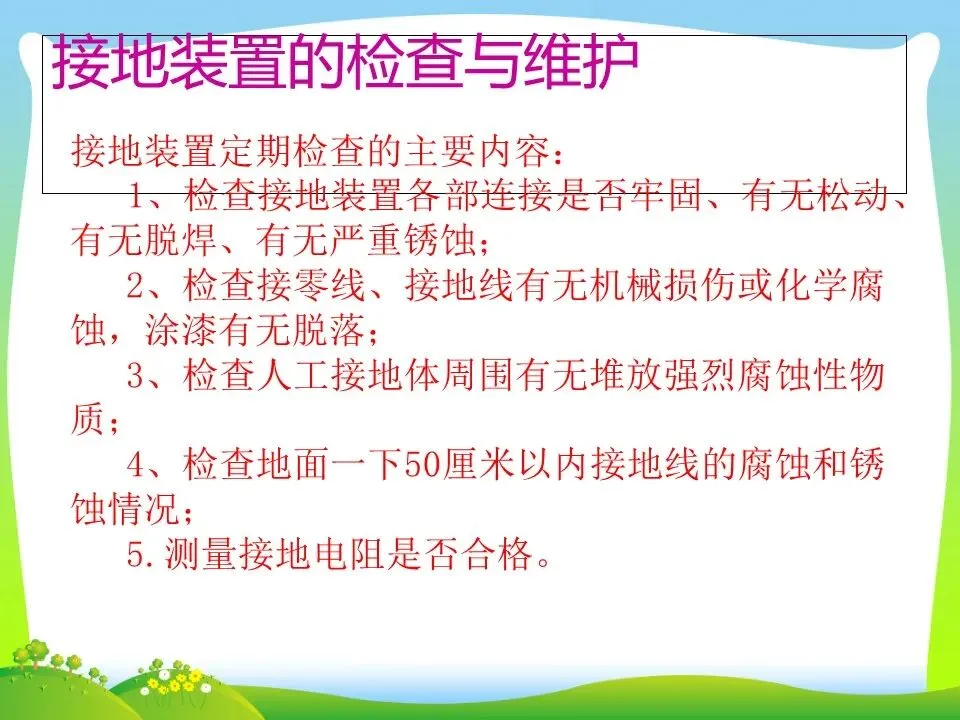 接地装置的检查与维护

接地装置定期检查的主要内容：

1、检查接地装置各部连接是否牢固、有无松动、有无脱焊、有无严重锈蚀；

2、检查接零线、接地线有无机械损伤或化学腐蚀，涂漆有无脱落；

3、检查人工接地体周围有无堆放强烈腐蚀性物质；

4、检查地面一下50厘米以内接地线的腐蚀和锈蚀情况；

5.测量接地电阻是否合格。